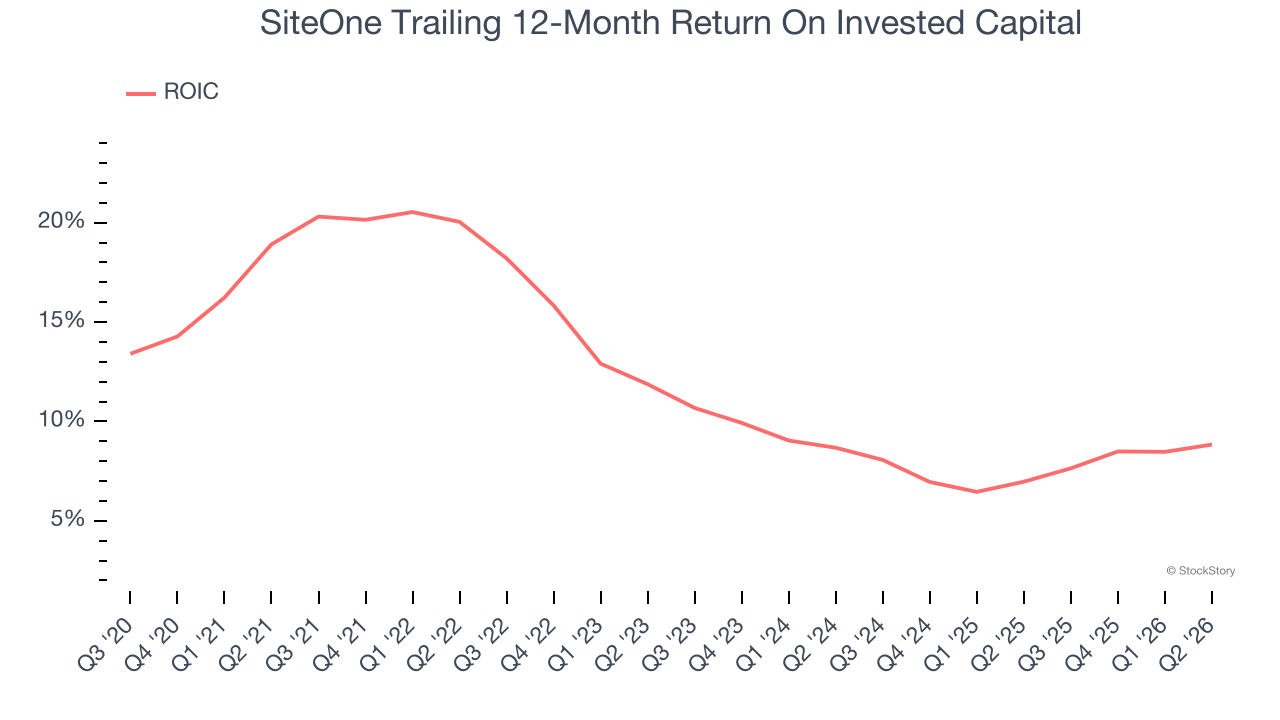 SiteOne Trailing 12-Month Return On Invested Capital

ROIC

20%
15%
10%
5%

© StockStory

Q3 '20
Q4 '20
Q1 '21
Q2 '21
Q3 '21
Q4 '21
Q1 '22
Q2 '22
Q3 '22
Q4 '22
Q1 '23
Q2 '23
Q3 '23
Q4 '23
Q1 '24
Q2 '24
Q3 '24
Q4 '24
Q1 '25
Q2 '25
Q3 '25
Q4 '25
Q1 '26
Q2 '26